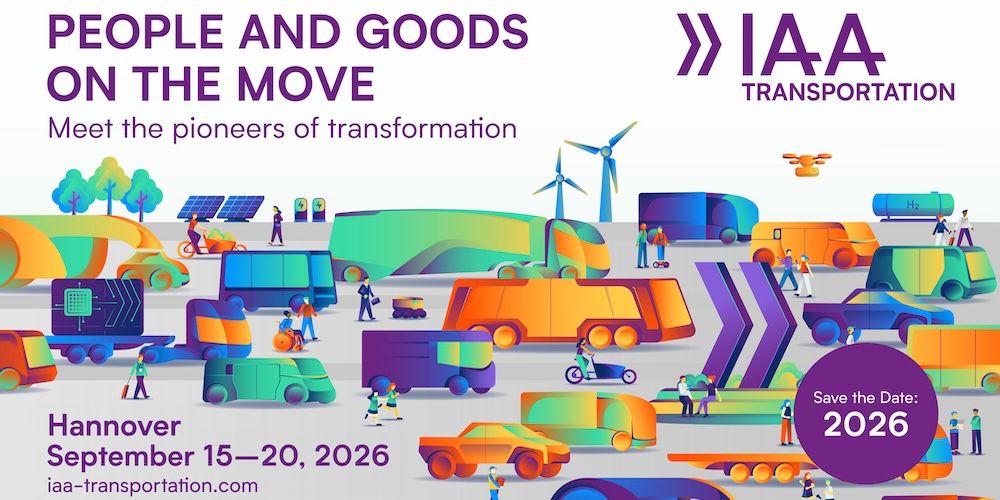 PEOPLE AND GOODS ON THE MOVE

Meet the pioneers of transformation

IAA TRANSPORTATION

$H_2$

Save the Date: 2026

Hannover
September 15—20, 2026
iaa-transportation.com